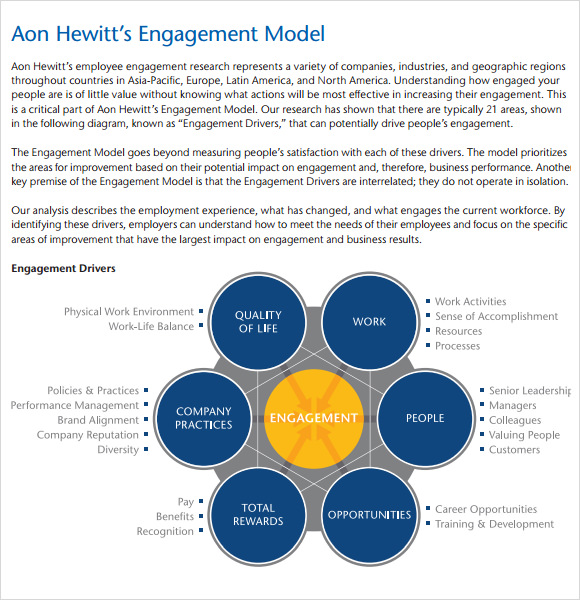 Aon Hewitt's Engagement Model

Aon Hewitt's employee engagement research represents a variety of companies, industries, and geographic regions throughout countries in Asia-Pacific, Europe, Latin America, and North America. Understanding how engaged your people are is of little value without knowing what actions will be most effective in increasing their engagement. This is a critical part of Aon Hewitt's Engagement Model. Our research has shown that there are typically 21 areas, shown in the following diagram, known as "Engagement Drivers," that can potentially drive people's engagement.

The Engagement Model goes beyond measuring people's satisfaction with each of these drivers. The model prioritizes the areas for improvement based on their potential impact on engagement and, therefore, business performance. Another key premise of the Engagement Model is that the Engagement Drivers are interrelated; they do not operate in isolation.

Our analysis describes the employment experience, what has changed, and what engages the current workforce. By identifying these drivers, employers can understand how to meet the needs of their employees and focus on the specific areas of improvement that have the largest impact on engagement and business results.

Engagement Drivers

Physical Work Environment
Work-Life Balance

QUALITY OF LIFE

WORK

Work Activities
Sense of Accomplishment
Resources
Processes

Policies & Practices
Performance Management
Brand Alignment
Company Reputation
Diversity

COMPANY PRACTICES

ENGAGEMENT

PEOPLE

Senior Leadership
Managers
Colleagues
Valuing People
Customers

Pay
Benefits
Recognition

TOTAL REWARDS

OPPORTUNITIES

Career Opportunities
Training & Development